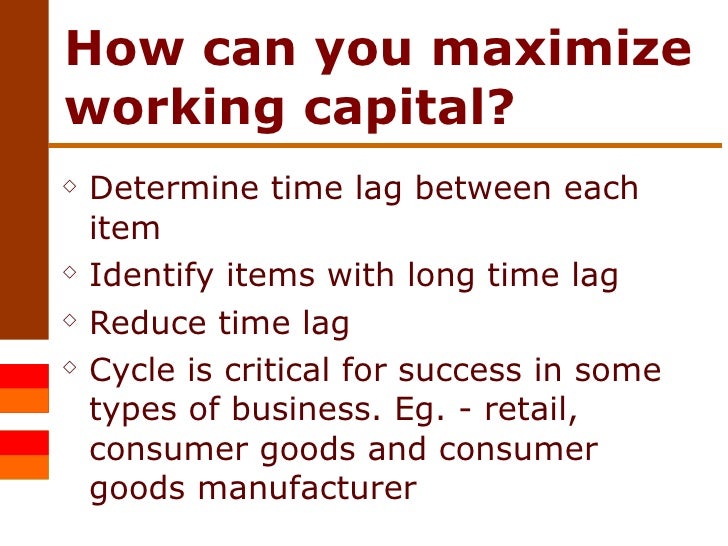 How can you maximize working capital?

◇ Determine time lag between each item
◇ Identify items with long time lag
◇ Reduce time lag
◇ Cycle is critical for success in some types of business. Eg. - retail, consumer goods and consumer goods manufacturer